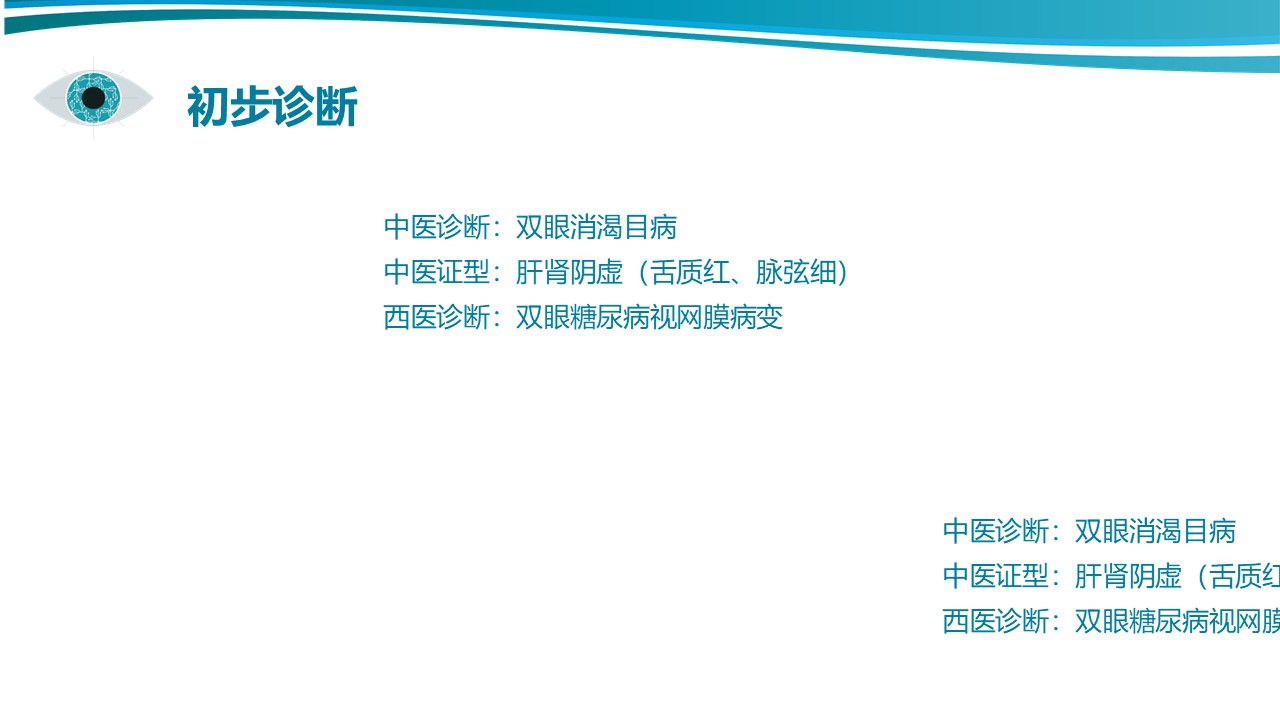 初步诊断

中医诊断：双眼消渴目病
中医证型：肝肾阴虚（舌质红、脉弦细）
西医诊断：双眼糖尿病视网膜病变

中医诊断：双眼消渴目病
中医证型：肝肾阴虚（舌质红
西医诊断：双眼糖尿病视网膜